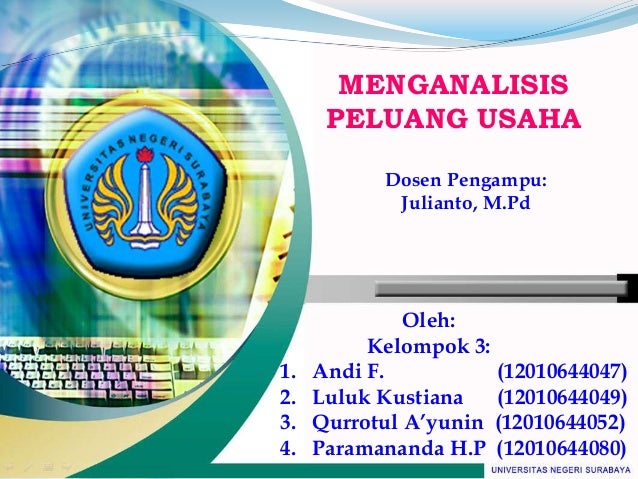 UNIVERSITAS NEGERI SURABAYA

MENGANALISIS PELUANG USAHA

Dosen Pengampu:
Julianto, M.Pd

Oleh:
Kelompok 3:
1. Andi F. (12010644047)
2. Luluk Kustiana (12010644049)
3. Qurrotul A'yunin (12010644052)
4. Paramananda H.P (12010644080)

UNIVERSITAS NEGERI SURABAYA